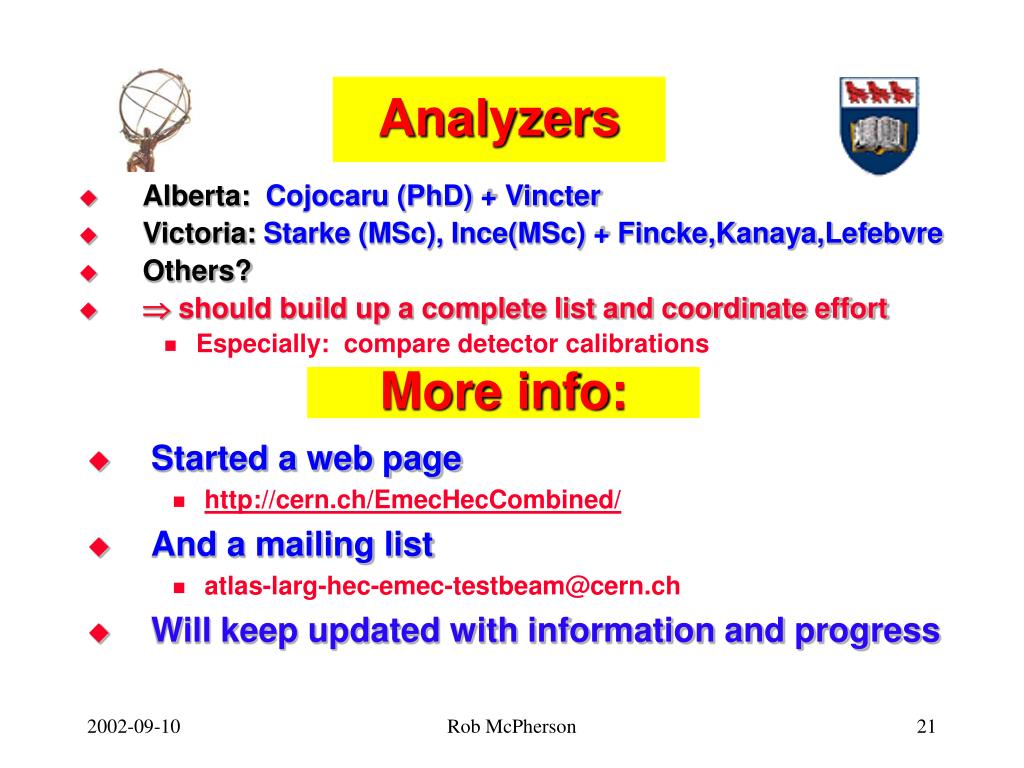 Analyzers

Alberta: Cojocaru (PhD) + Vincter

Victoria: Starke (MSc), Ince(MSc) + Fincke,Kanaya,Lefebvre

Others?

$\Rightarrow$ should build up a complete list and coordinate effort

Especially: compare detector calibrations

More info:

Started a web page

http://cern.ch/EmecHecCombined/

And a mailing list

atlas-larg-hec-emec-testbeam@cern.ch

Will keep updated with information and progress

2002-09-10

Rob McPherson

21